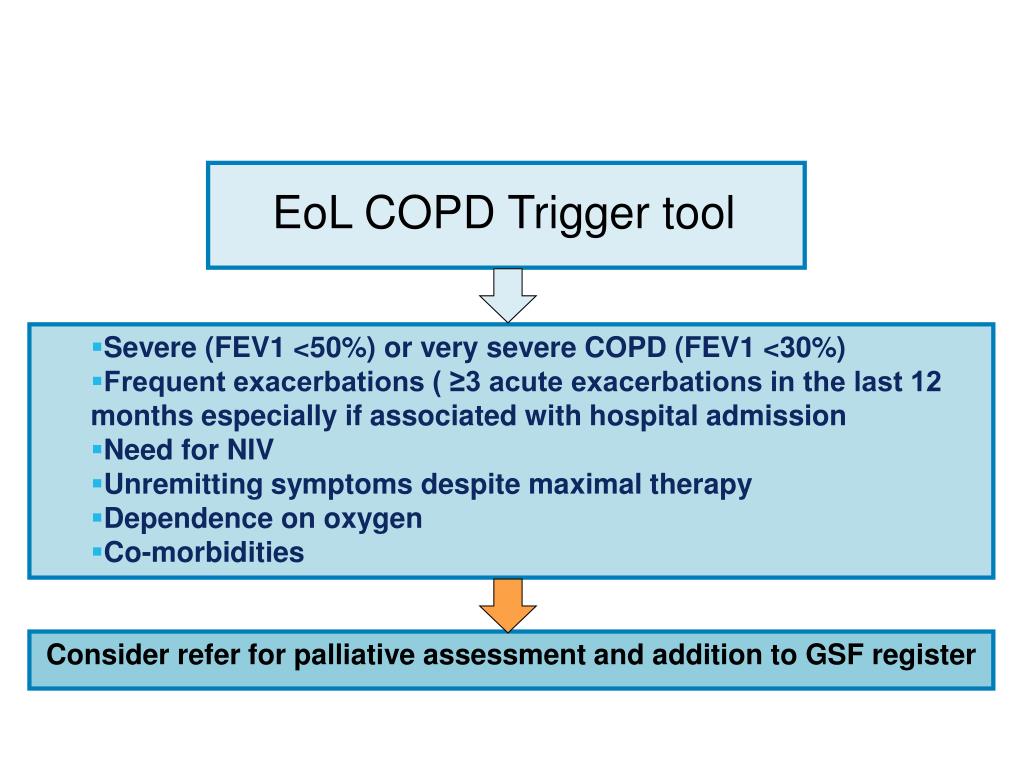 EoL COPD Trigger tool

▪Severe (FEV1 <50%) or very severe COPD (FEV1 <30%)
▪Frequent exacerbations ( ≥3 acute exacerbations in the last 12 months especially if associated with hospital admission
▪Need for NIV
▪Unremitting symptoms despite maximal therapy
▪Dependence on oxygen
▪Co-morbidities

Consider refer for palliative assessment and addition to GSF register